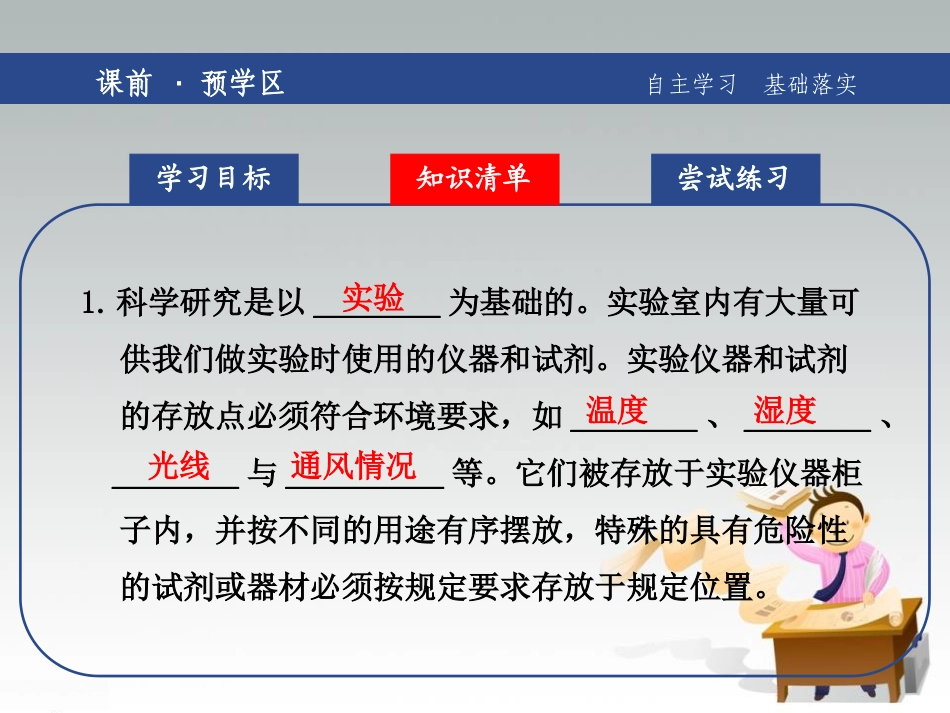 课前 · 预学区

自主学习　基础落实

学习目标

知识清单

尝试练习

1. 科学研究是以 实验 为基础的。实验室内有大量可供我们做实验时使用的仪器和试剂。实验仪器和试剂的存放点必须符合环境要求，如 温度 、 湿度 、 光线 与 通风情况 等。它们被存放于实验仪器柜子内，并按不同的用途有序摆放，特殊的具有危险性的试剂或器材必须按规定要求存放于规定位置。